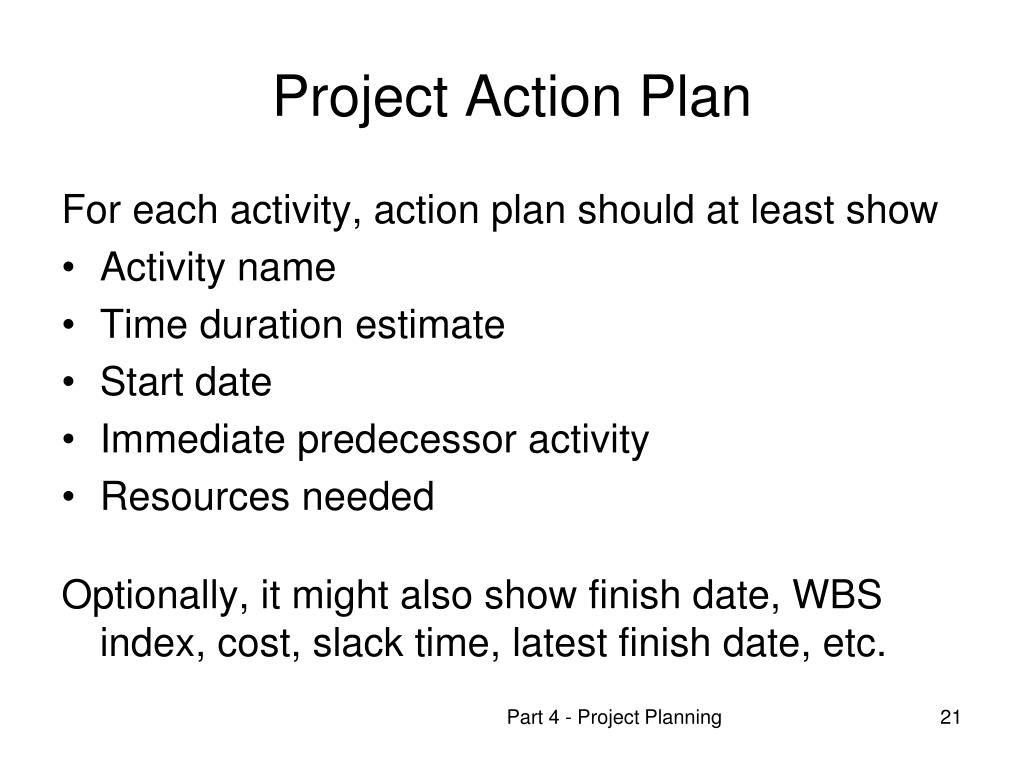 Project Action Plan

For each activity, action plan should at least show
• Activity name
• Time duration estimate
• Start date
• Immediate predecessor activity
• Resources needed

Optionally, it might also show finish date, WBS index, cost, slack time, latest finish date, etc.

Part 4 - Project Planning

21